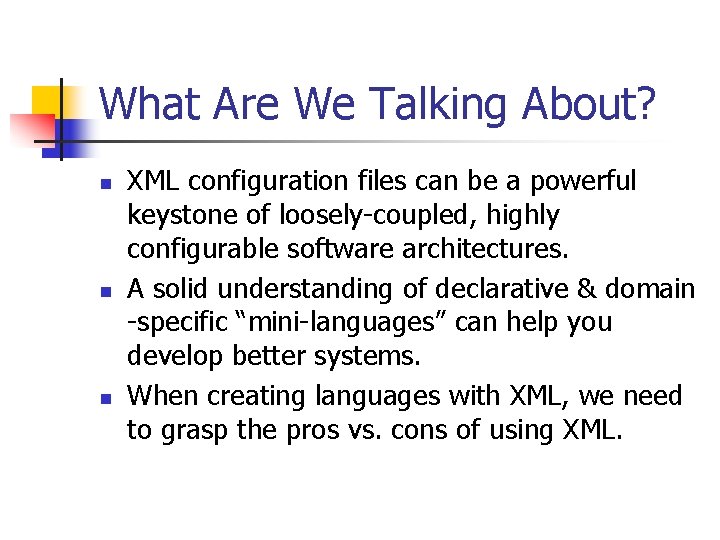 What Are We Talking About?

- XML configuration files can be a powerful keystone of loosely-coupled, highly configurable software architectures.
- A solid understanding of declarative & domain -specific “mini-languages” can help you develop better systems.
- When creating languages with XML, we need to grasp the pros vs. cons of using XML.